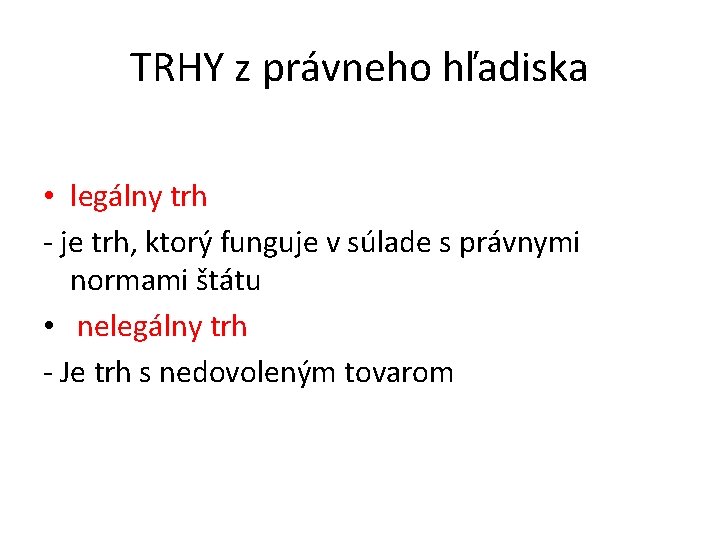 TRHY z právneho hľadiska

• legálny trh

- je trh, ktorý funguje v súlade s právnymi normami štátu

• nelegálny trh

- Je trh s nedovoleným tovarom